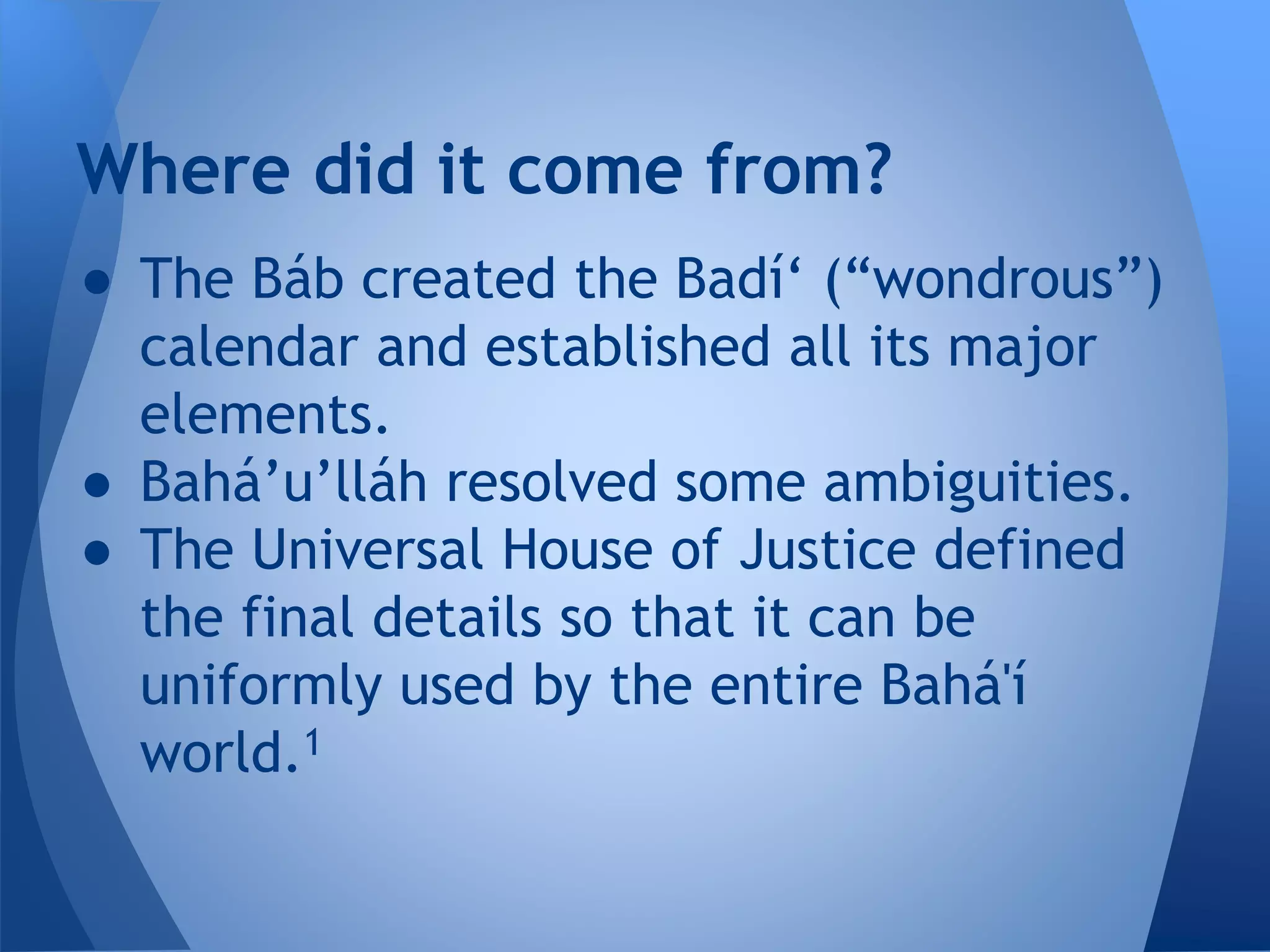 Where did it come from?

● The Báb created the Badí‘ (“wondrous”) calendar and established all its major elements.
● Bahá’u’lláh resolved some ambiguities.
● The Universal House of Justice defined the final details so that it can be uniformly used by the entire Bahá'í world.$^1$